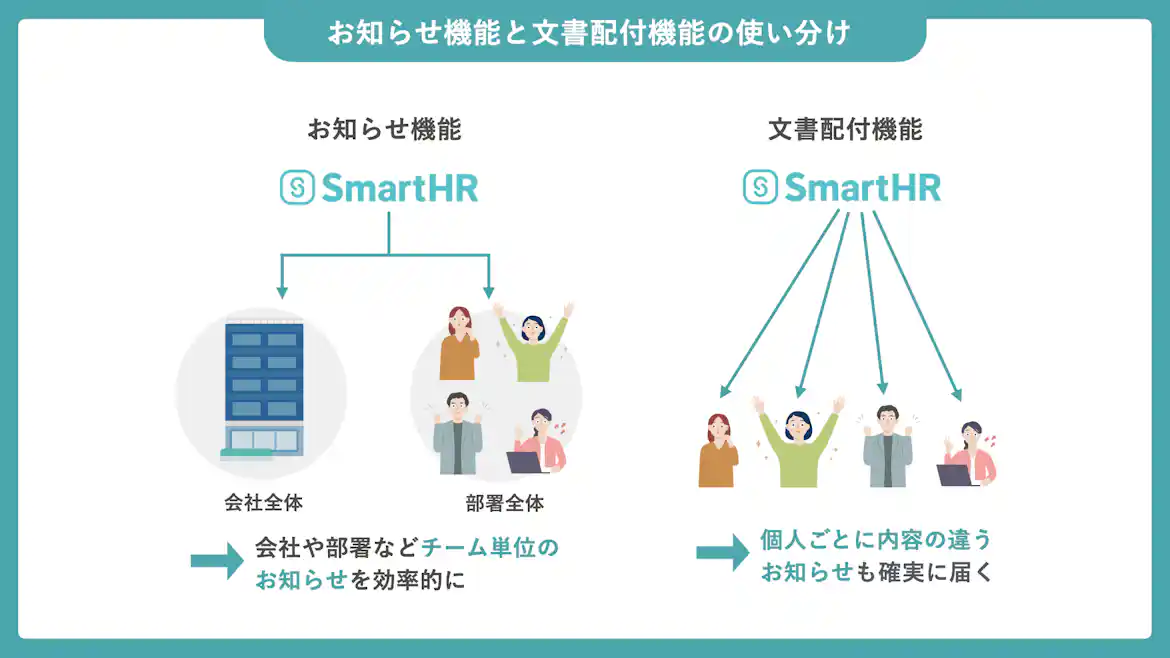 お知らせ機能と文書配付機能の使い分け

お知らせ機能

SmartHR

会社全体

部署全体

会社や部署などチーム単位のお知らせを効率的に

文書配付機能

SmartHR

個人ごとに内容の違うお知らせも確実に届く